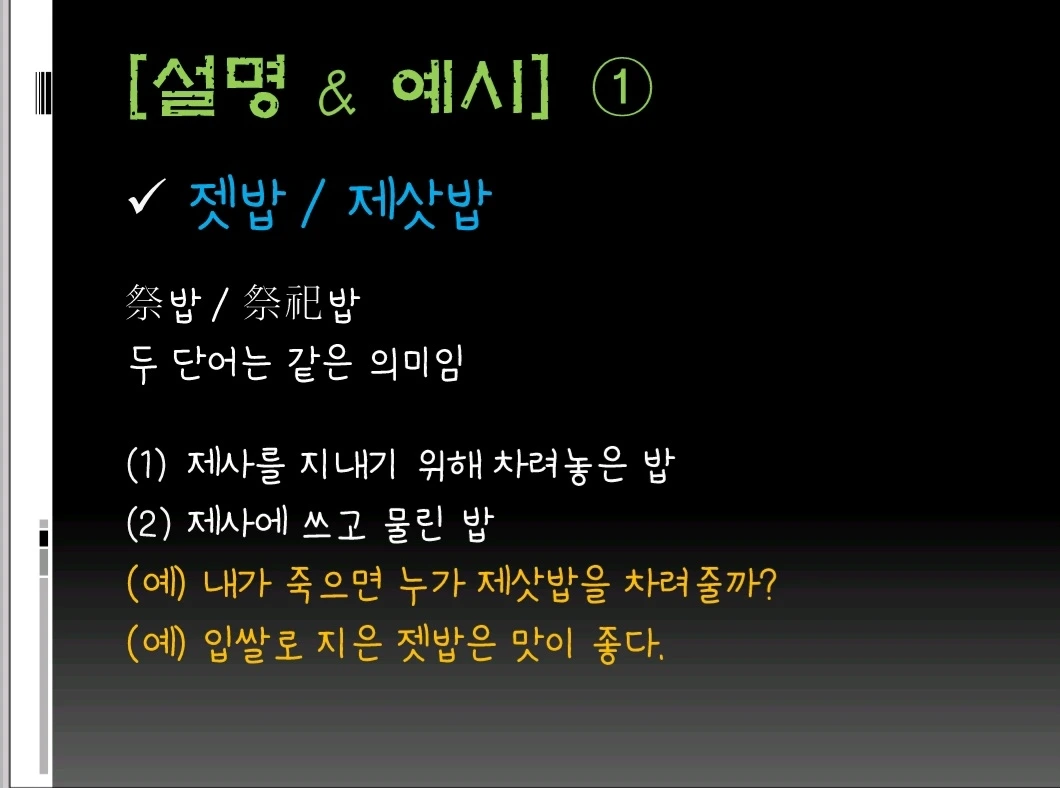 [설명 & 예시] ①

✓ 젯밥 / 제삿밥

祭밥 / 祭祀밥
두 단어는 같은 의미임

(1) 제사를 지내기 위해 차려놓은 밥
(2) 제사에 쓰고 물린 밥
(예) 내가 죽으면 누가 제삿밥을 차려줄까?
(예) 입쌀로 지은 젯밥은 맛이 좋다.